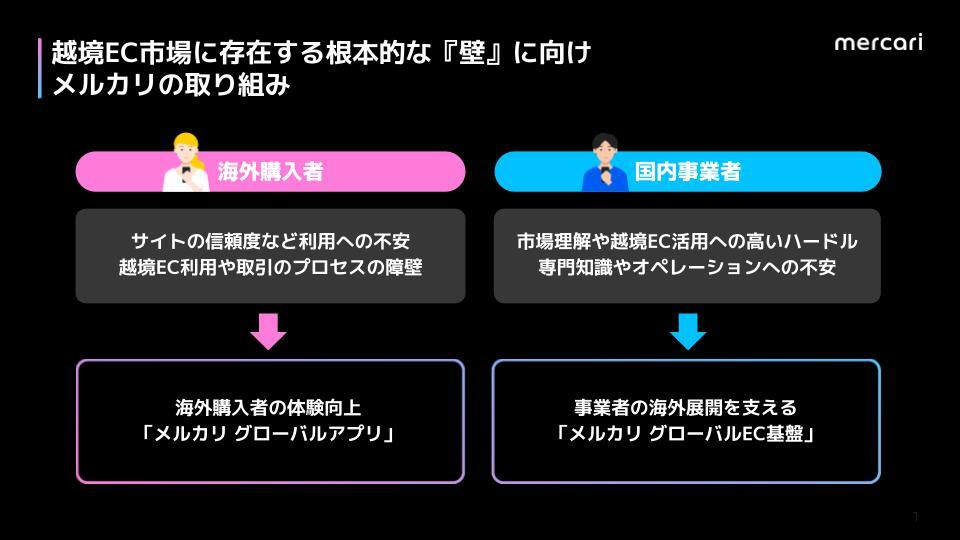 越境EC市場に存在する根本的な『壁』に向け
メルカリの取り組み

mercari

海外購入者

サイトの信頼度など利用への不安
越境EC利用や取引のプロセスの障壁

海外購入者の体験向上
「メルカリ グローバルアプリ」

国内事業者

市場理解や越境EC活用への高いハードル
専門知識やオペレーションへの不安

事業者の海外展開を支える
「メルカリ グローバルEC基盤」

1